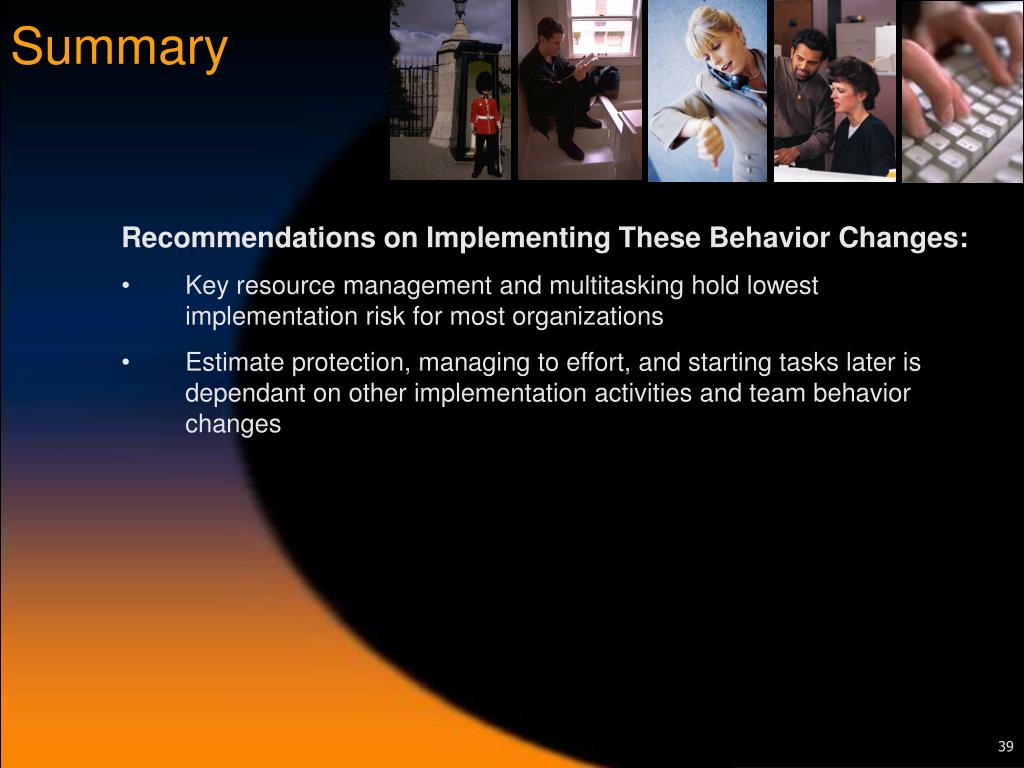 Summary

Recommendations on Implementing These Behavior Changes:

• Key resource management and multitasking hold lowest implementation risk for most organizations

• Estimate protection, managing to effort, and starting tasks later is dependant on other implementation activities and team behavior changes

39